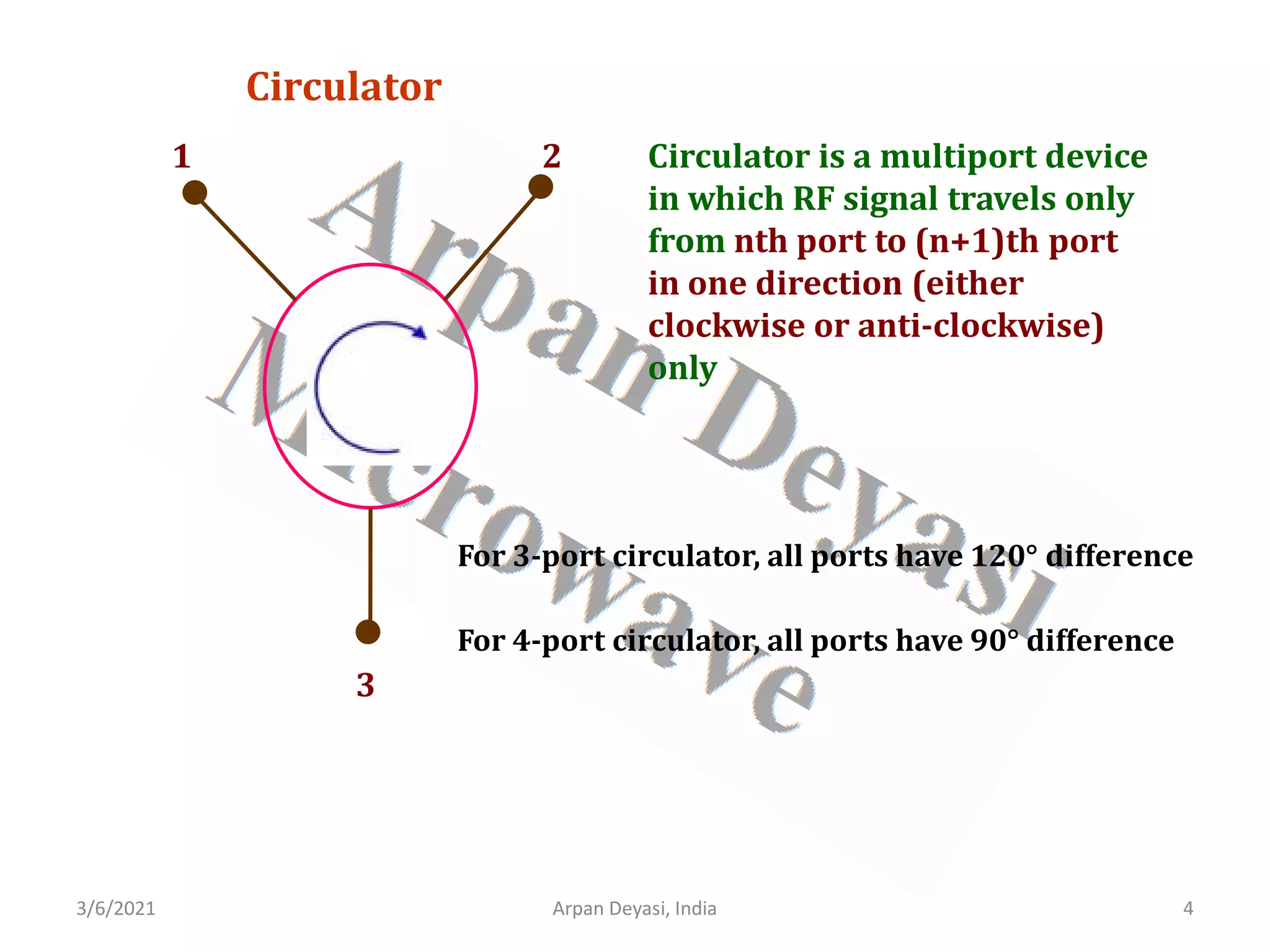 Circulator

1

2

3

Circulator is a multiport device in which RF signal travels only from nth port to (n+1)th port in one direction (either clockwise or anti-clockwise) only

For 3-port circulator, all ports have 120° difference

For 4-port circulator, all ports have 90° difference

Arpan Deyasi Microwave

3/6/2021

Arpan Deyasi, India

4